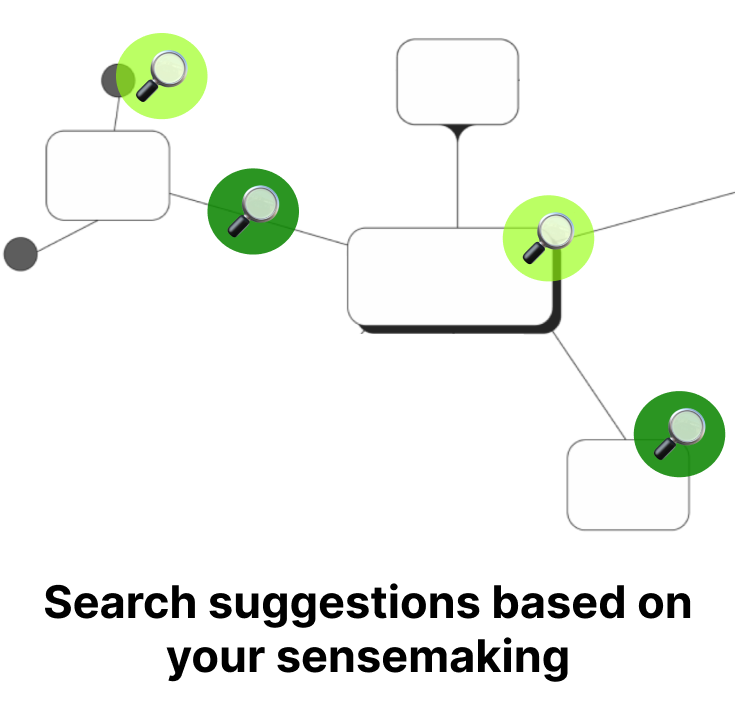 Search suggestions based on your sensemaking